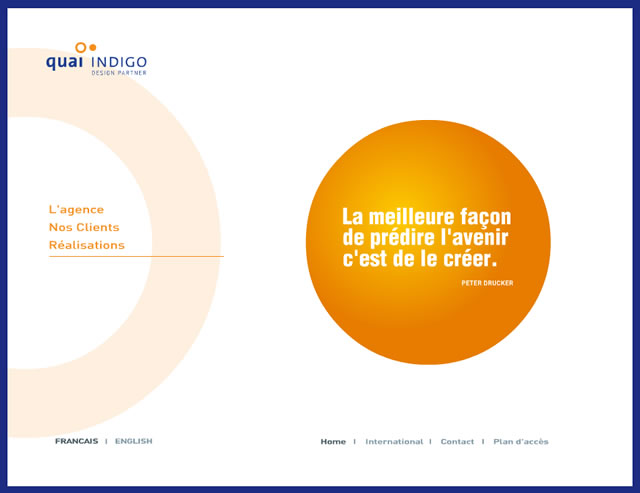 quai INDIGO
DESIGN PARTNER

L'agence
Nos Clients
Réalisations

La meilleure façon de prédire l'avenir c'est de le créer.

PETER DRUCKER

FRANCAIS | ENGLISH

Home | International | Contact | Plan d'accès